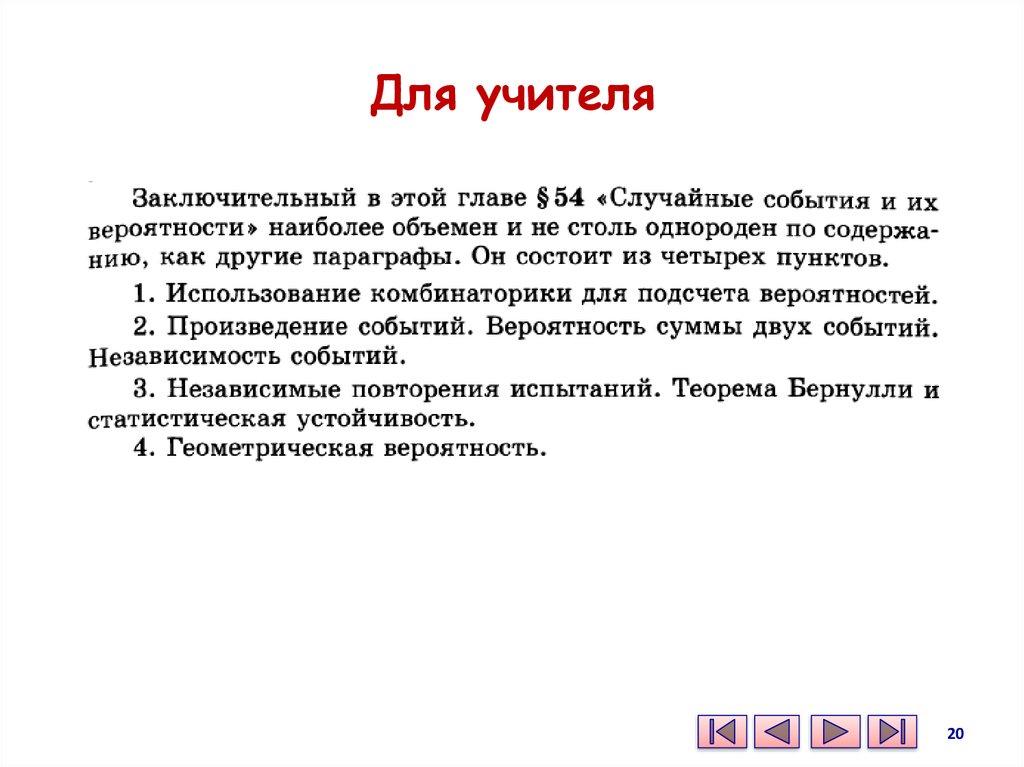 Для учителя

Заключительный в этой главе § 54 «Случайные события и их вероятности» наиболее объемен и не столь однороден по содержанию, как другие параграфы. Он состоит из четырех пунктов.

1. Использование комбинаторики для подсчета вероятностей.

2. Произведение событий. Вероятность суммы двух событий. Независимость событий.

3. Независимые повторения испытаний. Теорема Бернулли и статистическая устойчивость.

4. Геометрическая вероятность.

20